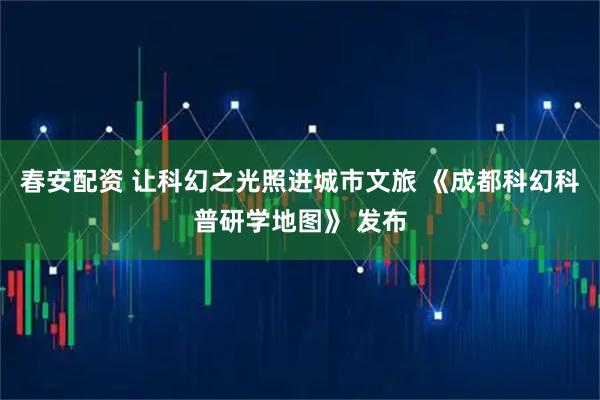 春安配资 让科幻之光照进城市文旅 《成都科幻科普研学地图》 发布